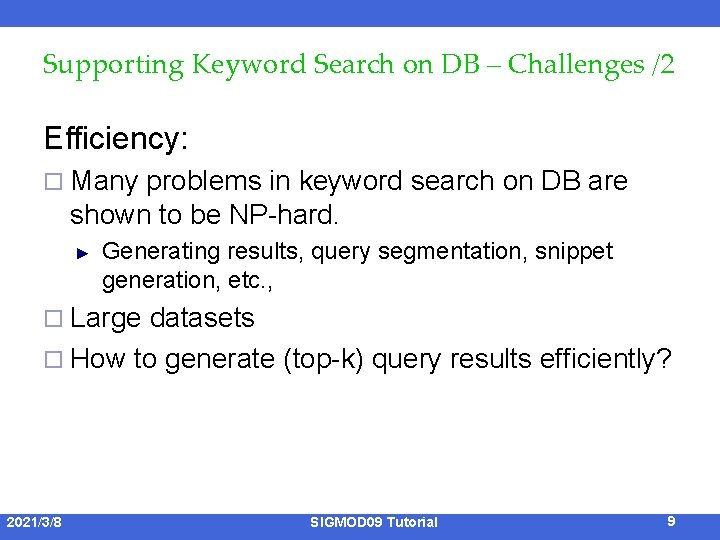 Supporting Keyword Search on DB – Challenges /2

Efficiency:

□ Many problems in keyword search on DB are shown to be NP-hard.

► Generating results, query segmentation, snippet generation, etc.,

□ Large datasets

□ How to generate (top-k) query results efficiently?

2021/3/8 SIGMOD09 Tutorial 9